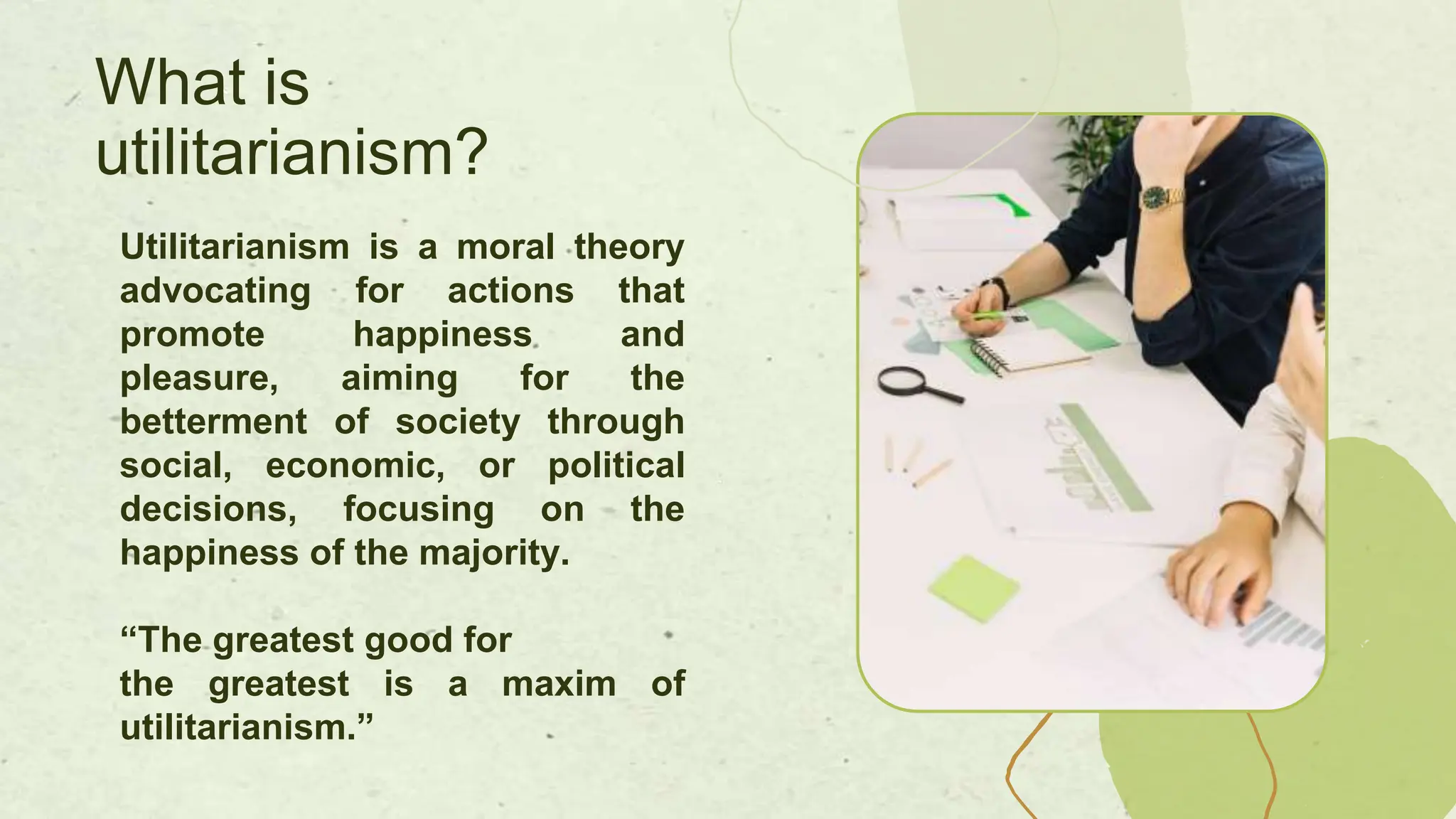 What is utilitarianism?

Utilitarianism is a moral theory advocating for actions that promote happiness and pleasure, aiming for the betterment of society through social, economic, or political decisions, focusing on the happiness of the majority.

“The greatest good for the greatest is a maxim of utilitarianism.”